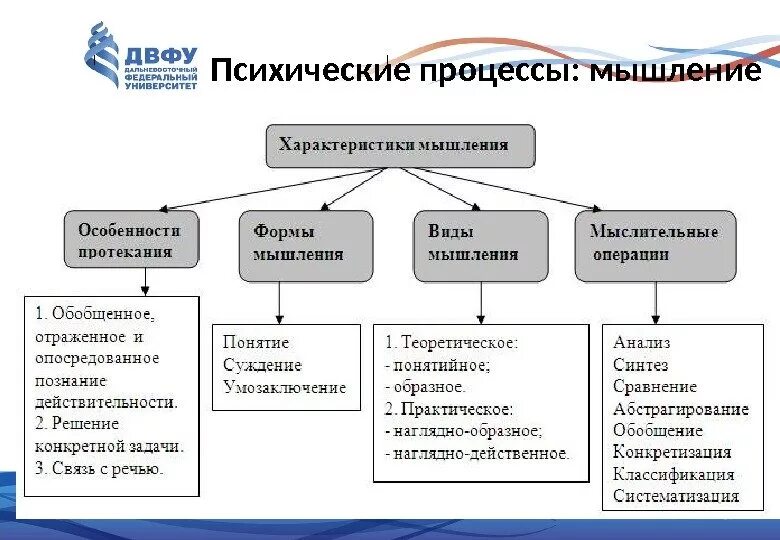 ДВФУ
ДАЛЬНЕВОСТОЧНЫЙ ФЕДЕРАЛЬНЫЙ УНИВЕРСИТЕТ

Психические процессы: мышление

Характеристики мышления

Особенности протекания

Формы мышления

Виды мышления

Мыслительные операции

1. Обобщенное, отраженное и опосредованное познание действительности.
2. Решение конкретной задачи.
3. Связь с речью.

Понятие
Суждение
Умозаключение

1. Теоретическое:
- понятийное;
- образное.
2. Практическое:
- наглядно-образное;
- наглядно-действенное.

Анализ
Синтез
Сравнение
Абстрагирование
Обобщение
Конкретизация
Классификация
Систематизация